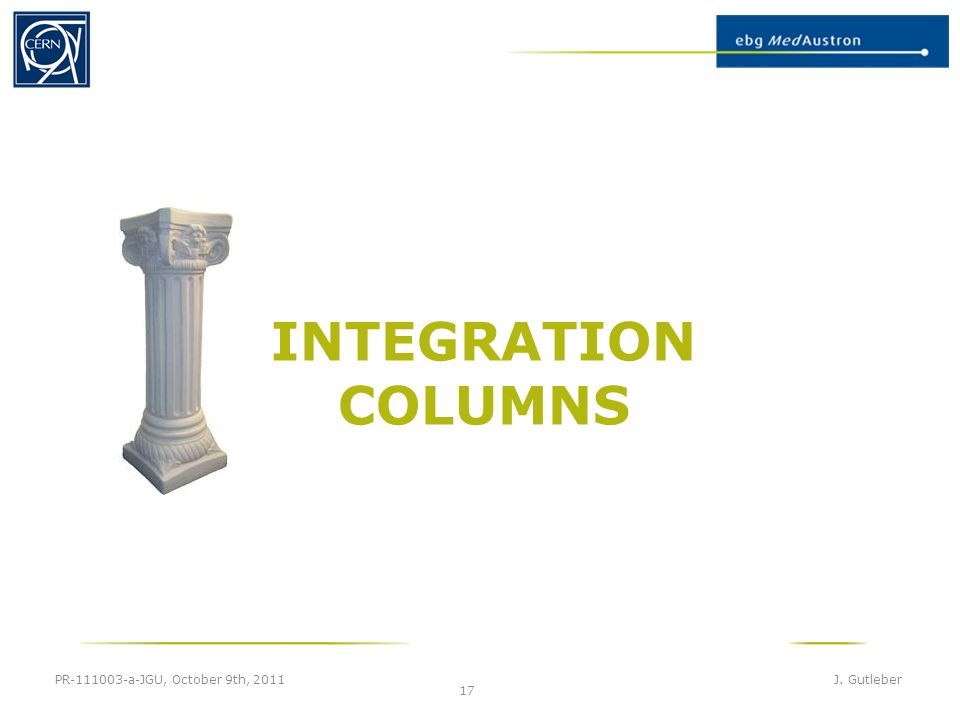 CERN

ebg MedAustron

INTEGRATION
COLUMNS

PR-111003-a-JGU, October 9th, 2011

17

J. Gutleber